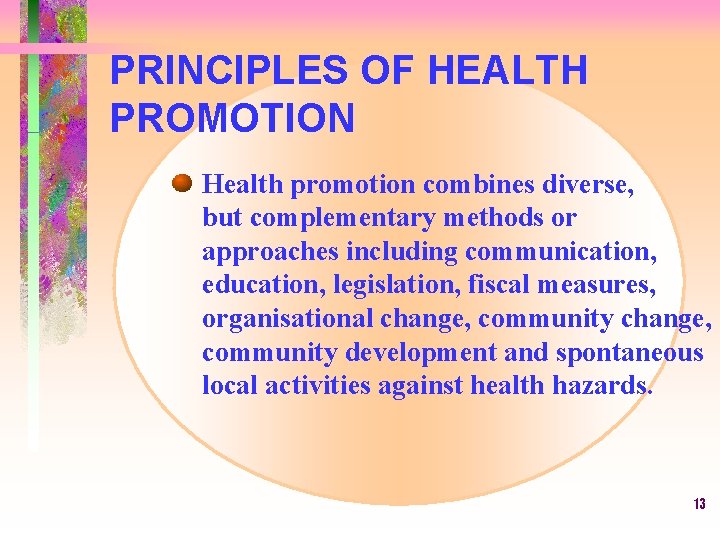 PRINCIPLES OF HEALTH PROMOTION

Health promotion combines diverse, but complementary methods or approaches including communication, education, legislation, fiscal measures, organisational change, community change, community development and spontaneous local activities against health hazards.

13